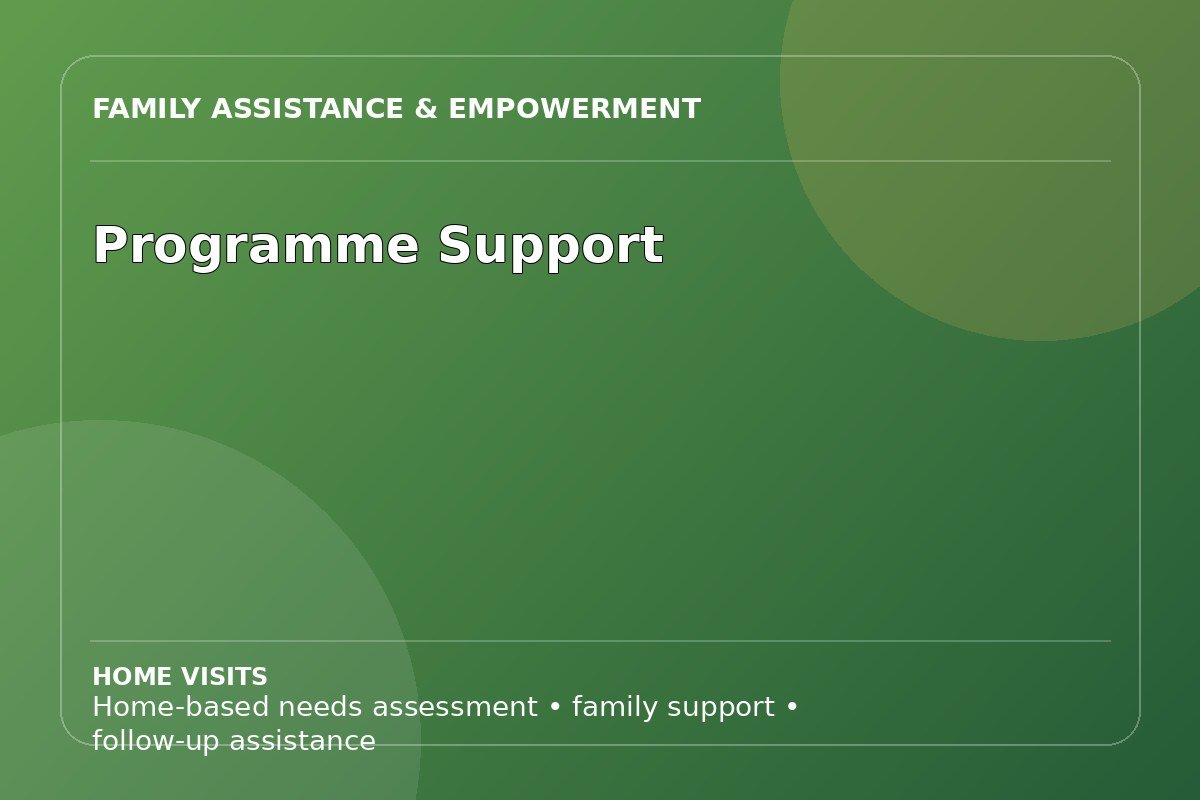 FAMILY ASSISTANCE & EMPOWERMENT

Programme Support

HOME VISITS
Home-based needs assessment • family support • follow-up assistance